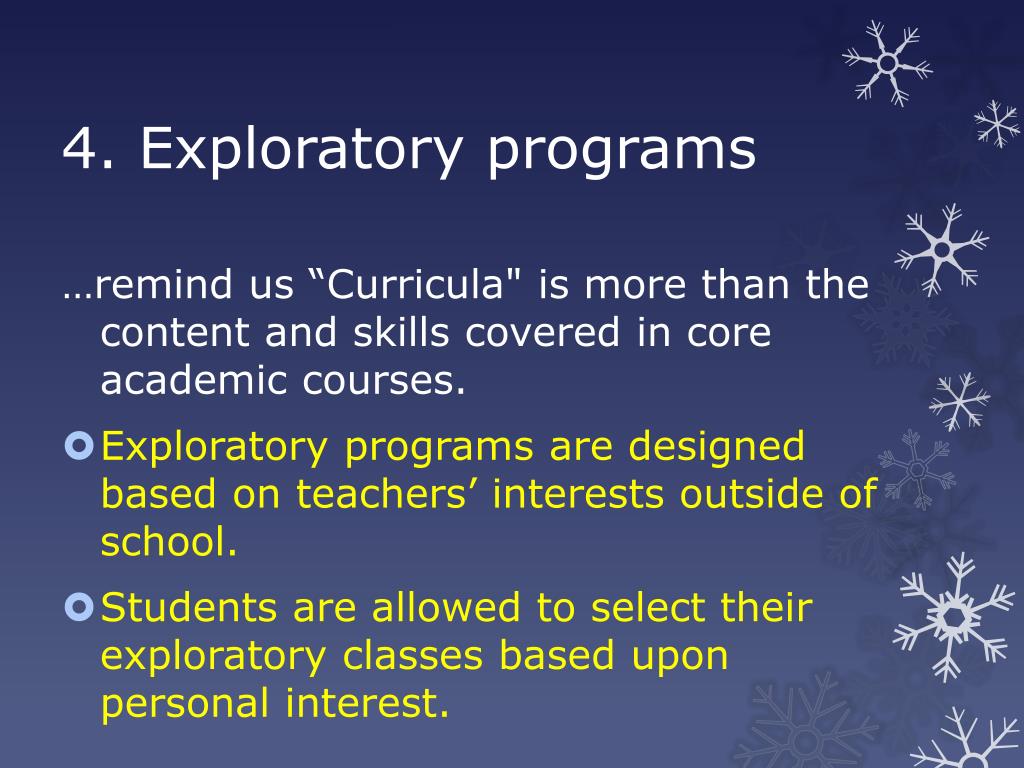 4. Exploratory programs

…remind us “Curricula" is more than the content and skills covered in core academic courses.

Exploratory programs are designed based on teachers’ interests outside of school.

Students are allowed to select their exploratory classes based upon personal interest.